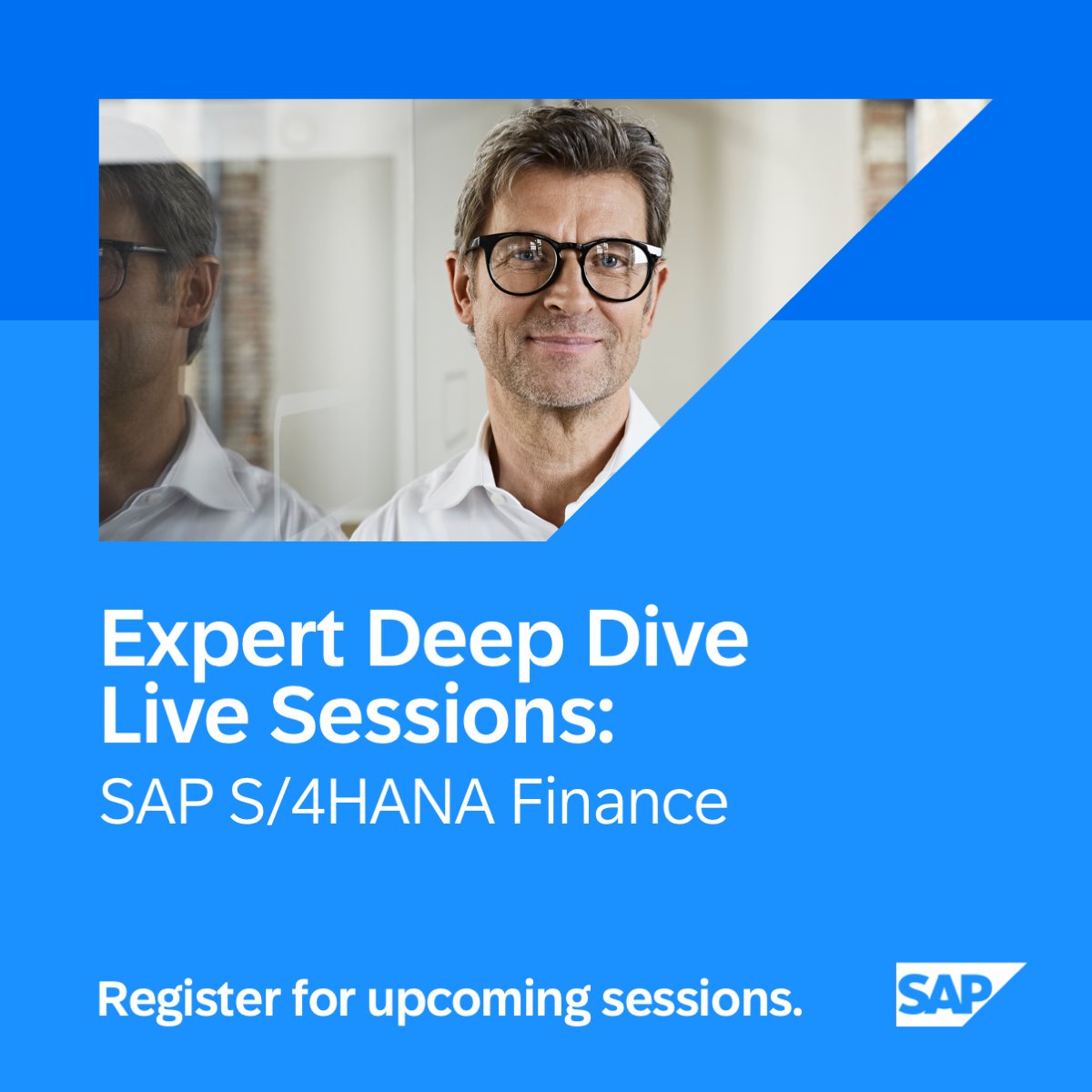 Expert Deep Dive Live Sessions:
SAP S/4HANA Finance

Register for upcoming sessions.

SAP